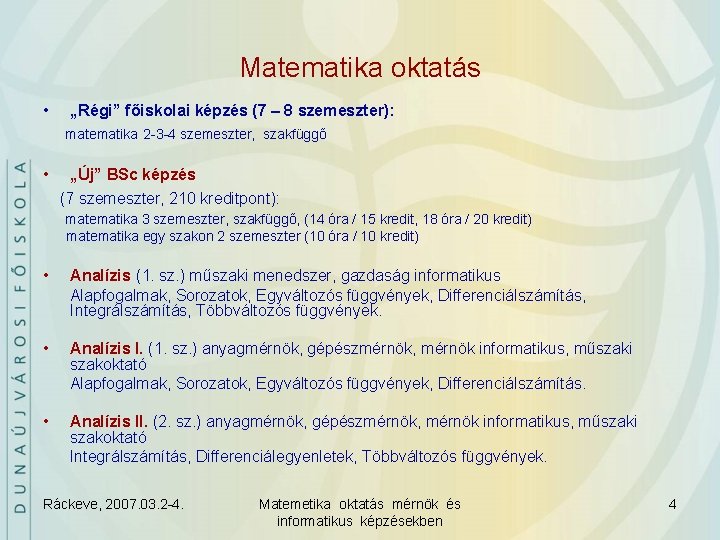 DUNAÚJVÁROSI FŐISKOLA

Matematika oktatás

• „Régi” főiskolai képzés (7 – 8 szemeszter):
matematika 2-3-4 szemeszter, szakfüggő

• „Új” BSc képzés
(7 szemeszter, 210 kreditpont):
matematika 3 szemeszter, szakfüggő, (14 óra / 15 kredit, 18 óra / 20 kredit)
matematika egy szakon 2 szemeszter (10 óra / 10 kredit)

• Analízis (1. sz.) műszaki menedszer, gazdaság informatikus
Alapfogalmak, Sorozatok, Egyváltozós függvények, Differenciálszámítás, Integrálszámítás, Többváltozós függvények.

• Analízis I. (1. sz.) anyagmérnök, gépészmérnök, mérnök informatikus, műszaki szakoktató
Alapfogalmak, Sorozatok, Egyváltozós függvények, Differenciálszámítás.

• Analízis II. (2. sz.) anyagmérnök, gépészmérnök, mérnök informatikus, műszaki szakoktató
Integrálszámítás, Differenciálegyenletek, Többváltozós függvények.

Ráckeve, 2007.03.2-4.

Matemetika oktatás mérnök és informatikus képzésekben

4